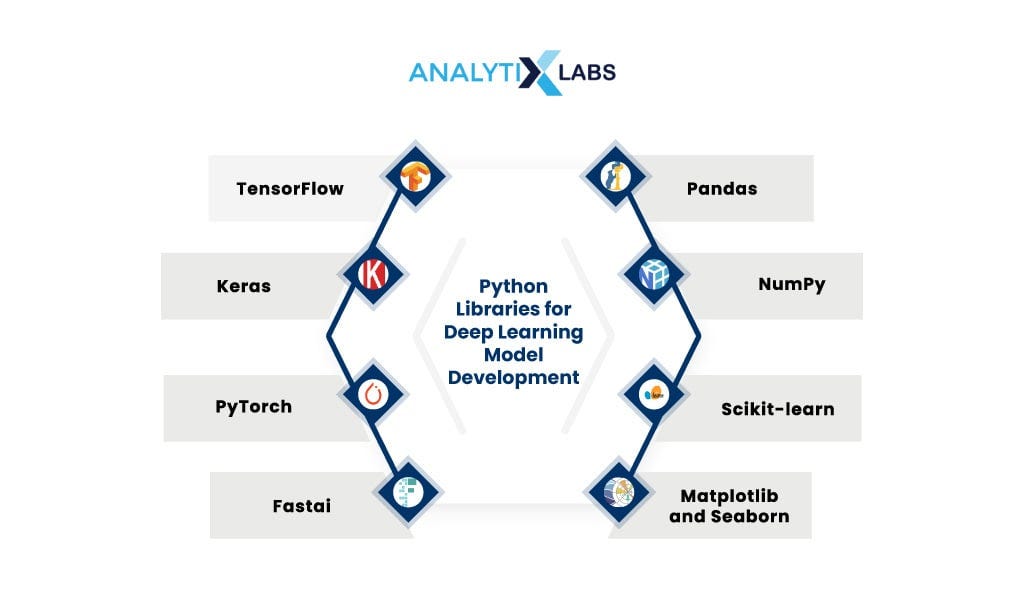 ANALYTIX LABS

TensorFlow

Keras

PyTorch

Fastai

Python Libraries for Deep Learning Model Development

Pandas

NumPy

Scikit-learn

Matplotlib and Seaborn